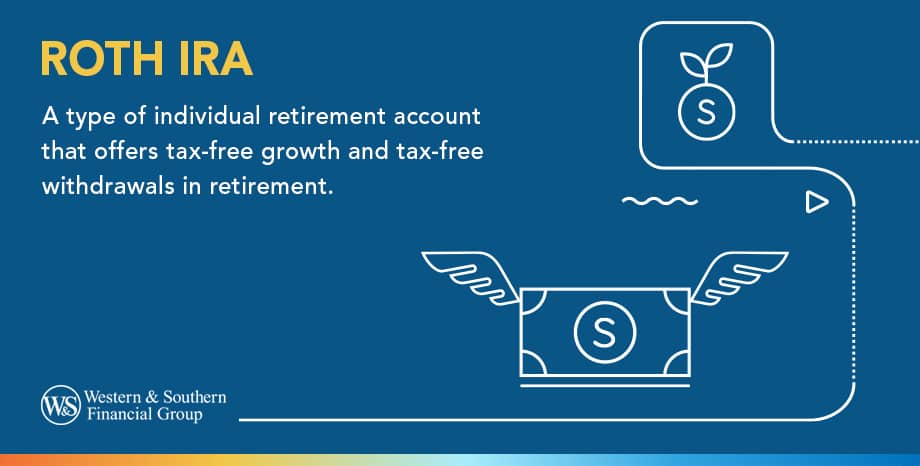 ROTH IRA

A type of individual retirement account that offers tax-free growth and tax-free withdrawals in retirement.

S

S

W&S Western & Southern Financial Group